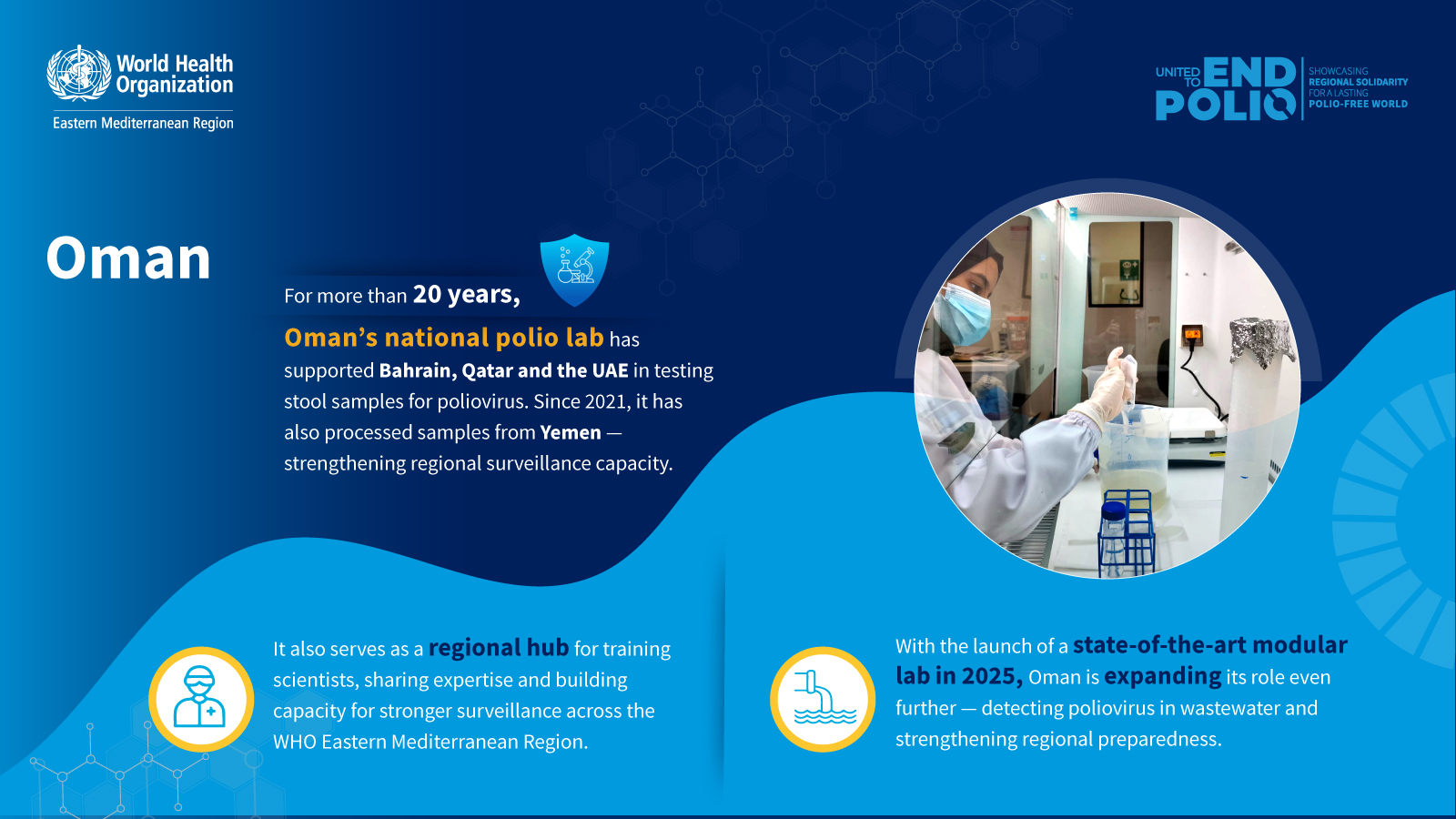 World Health Organization
Eastern Mediterranean Region

UNITED TO END POLIO
SHOWCASING REGIONAL SOLIDARITY FOR A LASTING POLIO-FREE WORLD

Oman

For more than 20 years, Oman's national polio lab has supported Bahrain, Qatar and the UAE in testing stool samples for poliovirus. Since 2021, it has also processed samples from Yemen — strengthening regional surveillance capacity.

It also serves as a regional hub for training scientists, sharing expertise and building capacity for stronger surveillance across the WHO Eastern Mediterranean Region.

With the launch of a state-of-the-art modular lab in 2025, Oman is expanding its role even further — detecting poliovirus in wastewater and strengthening regional preparedness.